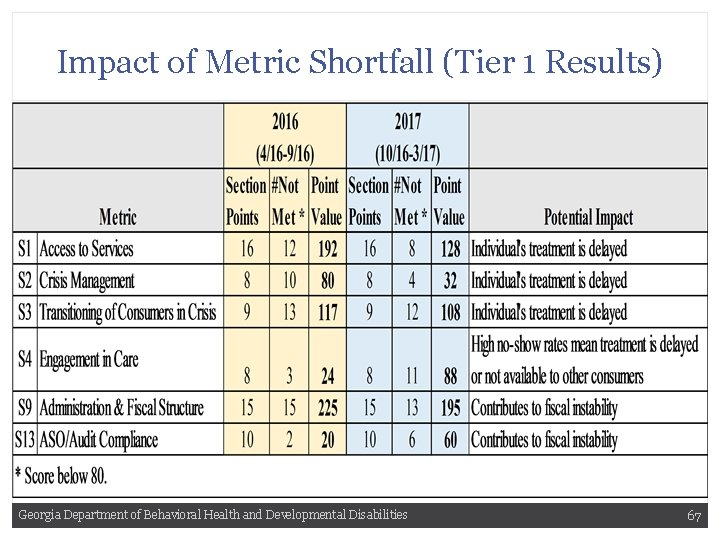 Impact of Metric Shortfall (Tier 1 Results)

| | | 2016 (4/16-9/16) | | | 2017 (10/16-3/17) | | | |
|---|---|---|---|---|---|---|---|---|
| | Metric | Section Points | #Not Met * | Point Value | Section Points | #Not Met * | Point Value | Potential Impact |
| S1 | Access to Services | 16 | 12 | 192 | 16 | 8 | 128 | Individual's treatment is delayed |
| S2 | Crisis Management | 8 | 10 | 80 | 8 | 4 | 32 | Individual's treatment is delayed |
| S3 | Transitioning of Consumers in Crisis | 9 | 13 | 117 | 9 | 12 | 108 | Individual's treatment is delayed |
| S4 | Engagement in Care | 8 | 3 | 24 | 8 | 11 | 88 | High no-show rates mean treatment is delayed or not available to other consumers |
| S9 | Administration & Fiscal Structure | 15 | 15 | 225 | 15 | 13 | 195 | Contributes to fiscal instability |
| S13 | ASO/Audit Compliance | 10 | 2 | 20 | 10 | 6 | 60 | Contributes to fiscal instability |

* Score below 80.

Georgia Department of Behavioral Health and Developmental Disabilities

67